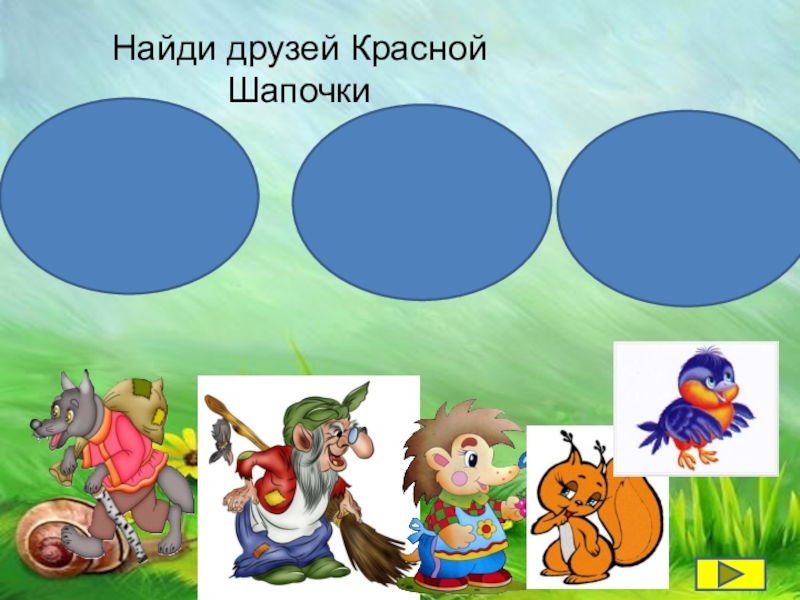 Найди друзей Красной Шапочки